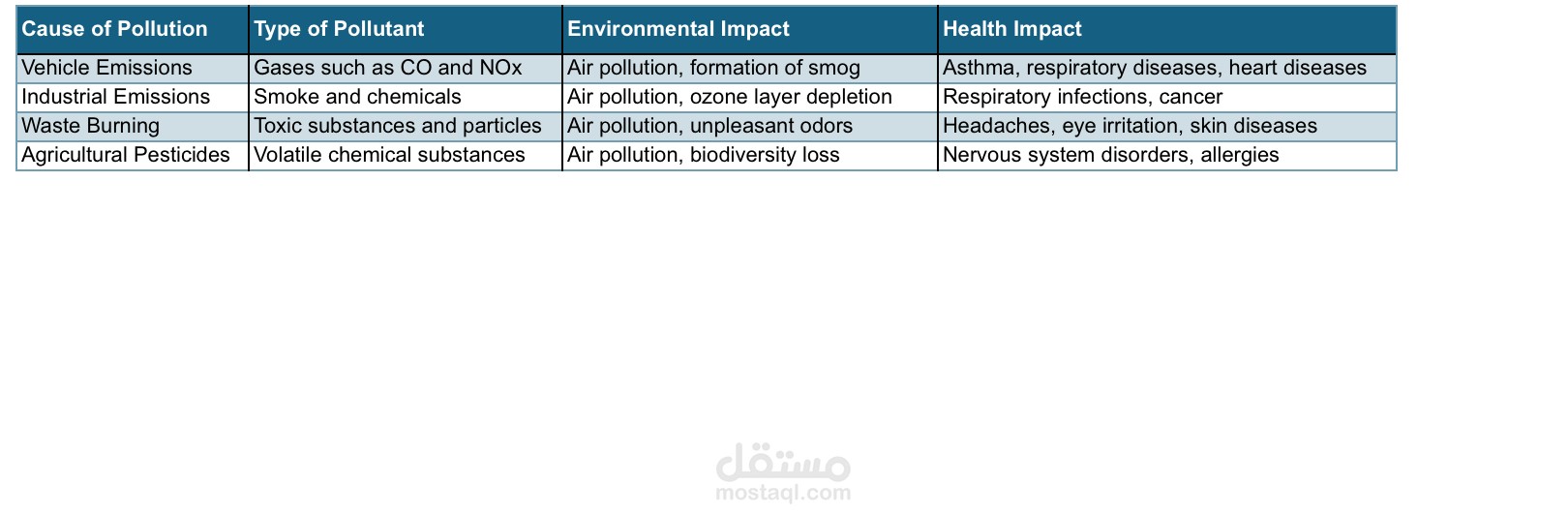 | Cause of Pollution | Type of Pollutant | Environmental Impact | Health Impact |
|---|---|---|---|
| Vehicle Emissions | Gases such as CO and NOx | Air pollution, formation of smog | Asthma, respiratory diseases, heart diseases |
| Industrial Emissions | Smoke and chemicals | Air pollution, ozone layer depletion | Respiratory infections, cancer |
| Waste Burning | Toxic substances and particles | Air pollution, unpleasant odors | Headaches, eye irritation, skin diseases |
| Agricultural Pesticides | Volatile chemical substances | Air pollution, biodiversity loss | Nervous system disorders, allergies |

مستقل
mostaql.com